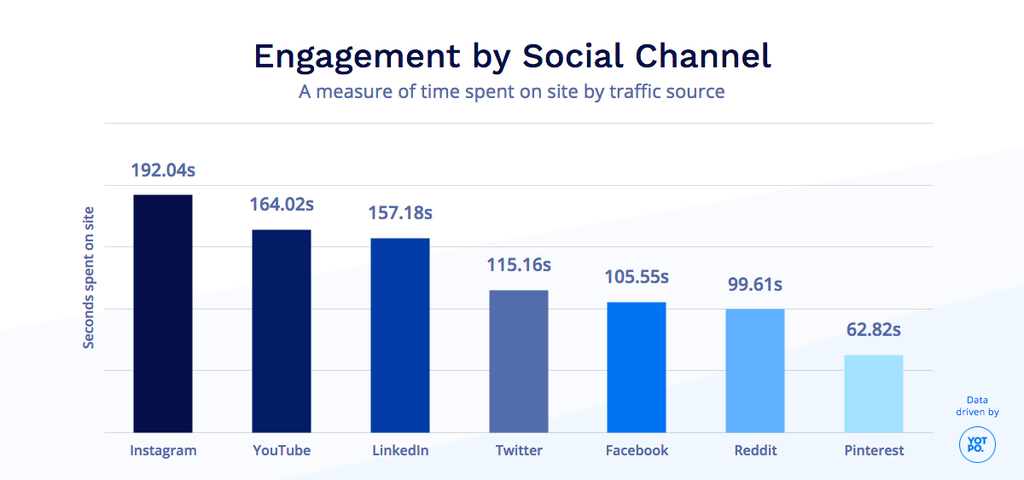 Engagement by Social Channel
A measure of time spent on site by traffic source

Seconds spent on site

192.04s
164.02s
157.18s
115.16s
105.55s
99.61s
62.82s

Instagram
YouTube
LinkedIn
Twitter
Facebook
Reddit
Pinterest

Data driven by
YOT PO.